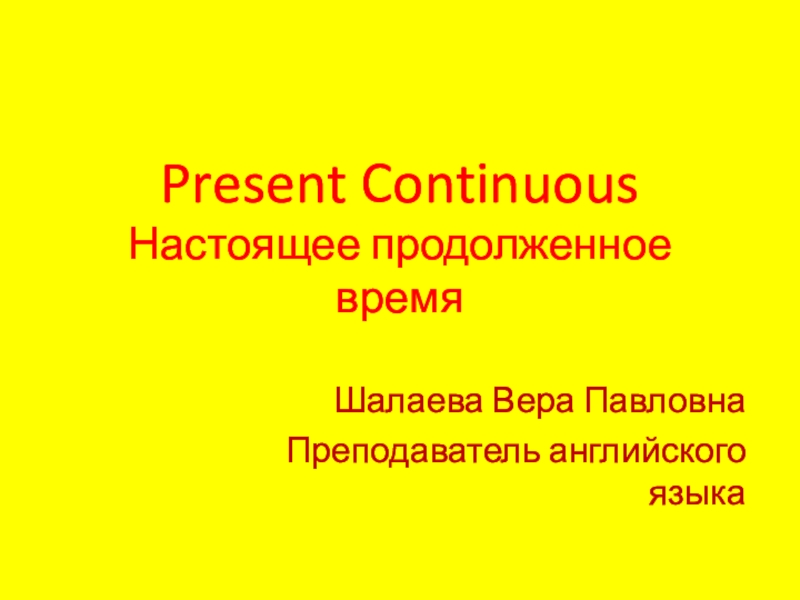 Present Continuous
Настоящее продолженное время

Шалаева Вера Павловна

Преподаватель английского языка